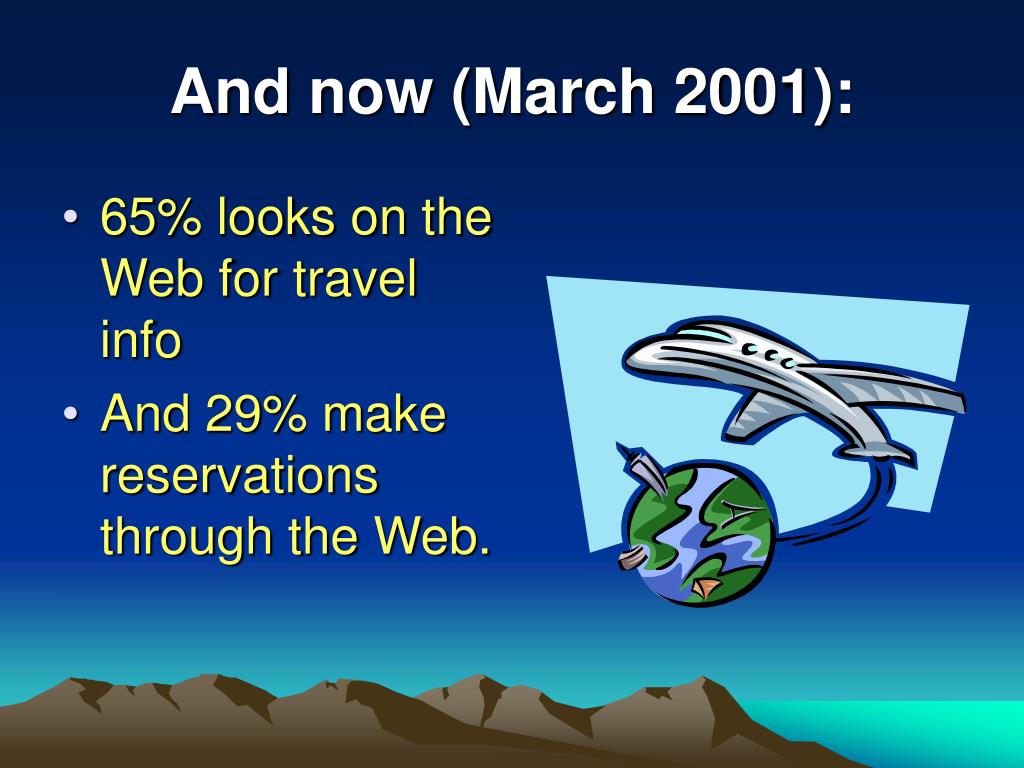 And now (March 2001):

• 65% looks on the Web for travel info
• And 29% make reservations through the Web.